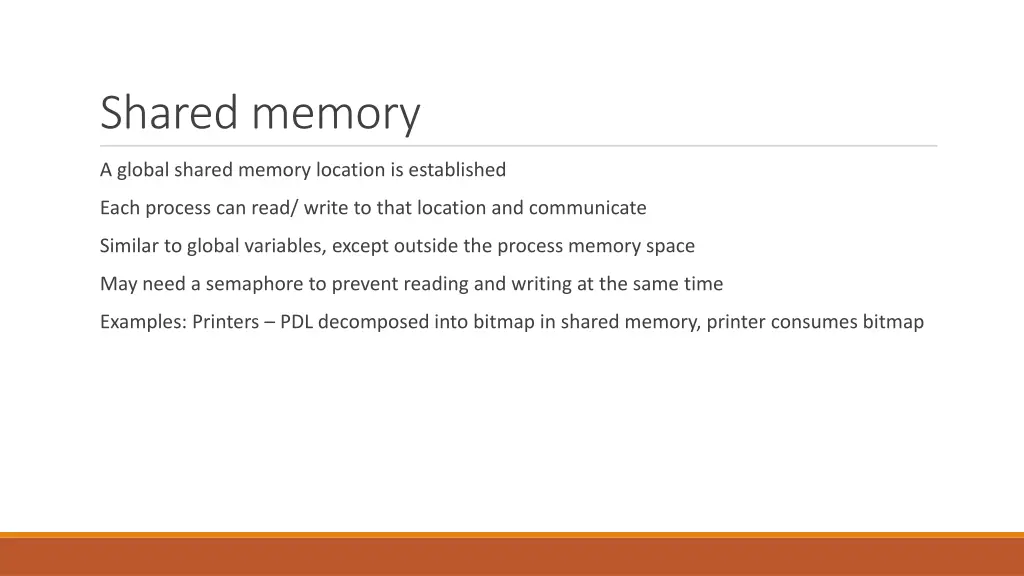 Shared memory

A global shared memory location is established

Each process can read/ write to that location and communicate

Similar to global variables, except outside the process memory space

May need a semaphore to prevent reading and writing at the same time

Examples: Printers – PDL decomposed into bitmap in shared memory, printer consumes bitmap